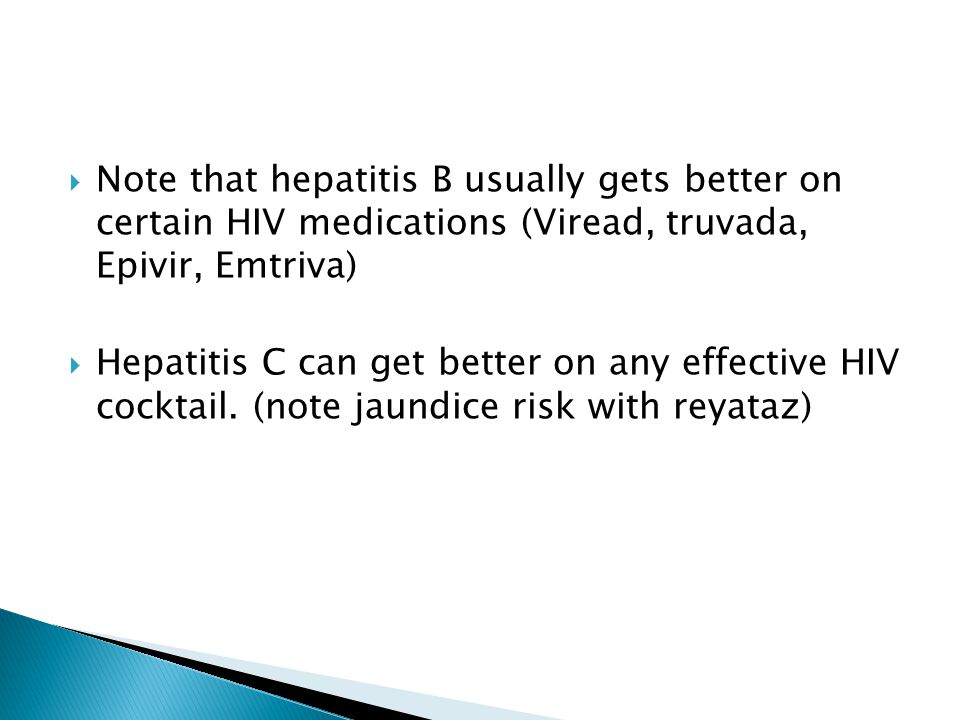 Note that hepatitis B usually gets better on certain HIV medications (Viread, truvada, Epivir, Emtriva)

Hepatitis C can get better on any effective HIV cocktail. (note jaundice risk with reyataz)